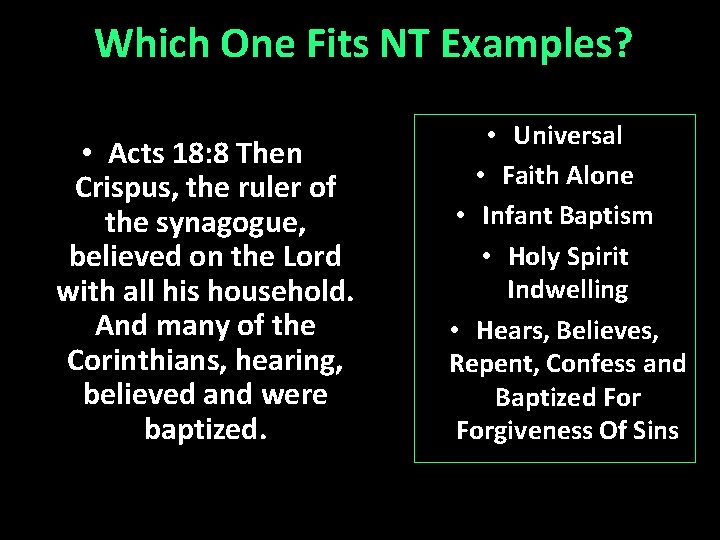 Which One Fits NT Examples?

• Acts 18:8 Then Crispus, the ruler of the synagogue, believed on the Lord with all his household. And many of the Corinthians, hearing, believed and were baptized.

• Universal
• Faith Alone
• Infant Baptism
• Holy Spirit Indwelling
• Hears, Believes, Repent, Confess and Baptized For Forgiveness Of Sins